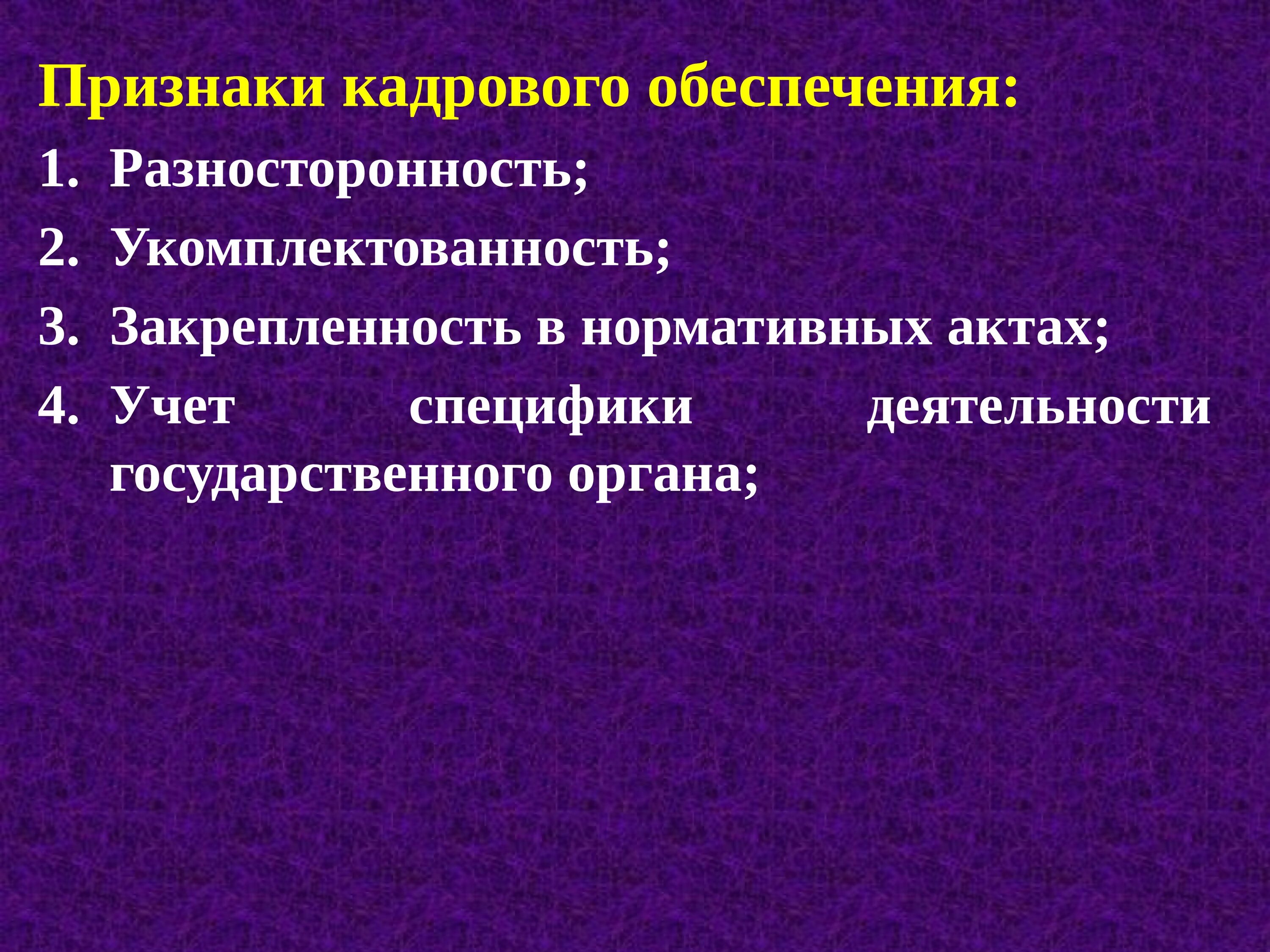 Признаки кадрового обеспечения:

1. Разносторонность;
2. Укомплектованность;
3. Закрепленность в нормативных актах;
4. Учет специфики деятельности государственного органа;